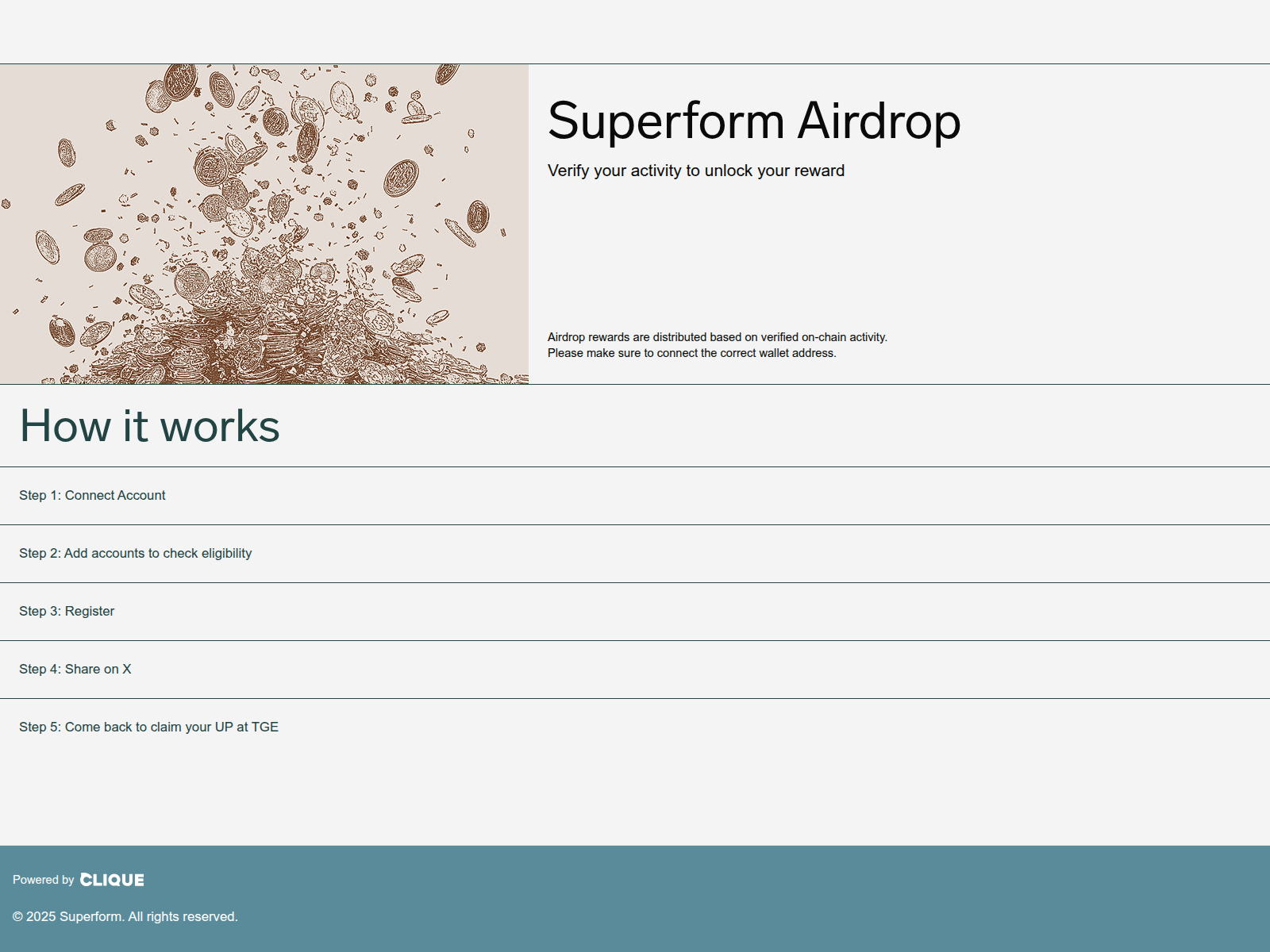 Superform Airdrop

Verify your activity to unlock your reward

Airdrop rewards are distributed based on verified on-chain activity.
Please make sure to connect the correct wallet address.

How it works

Step 1: Connect Account

Step 2: Add accounts to check eligibility

Step 3: Register

Step 4: Share on X

Step 5: Come back to claim your UP at TGE

Powered by CLIQUE

© 2025 Superform. All rights reserved.